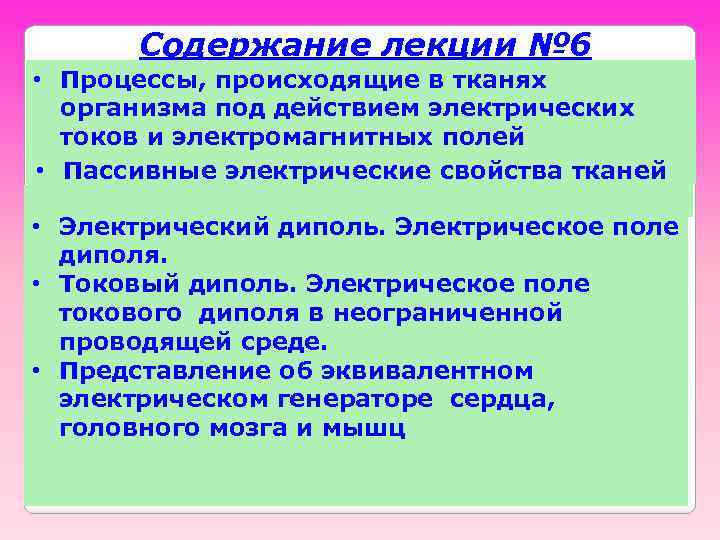 Содержание лекции №6

• Процессы, происходящие в тканях организма под действием электрических токов и электромагнитных полей
• Пассивные электрические свойства тканей

• Электрический диполь. Электрическое поле диполя.
• Токовый диполь. Электрическое поле токового диполя в неограниченной проводящей среде.
• Представление об эквивалентном электрическом генераторе сердца, головного мозга и мышц